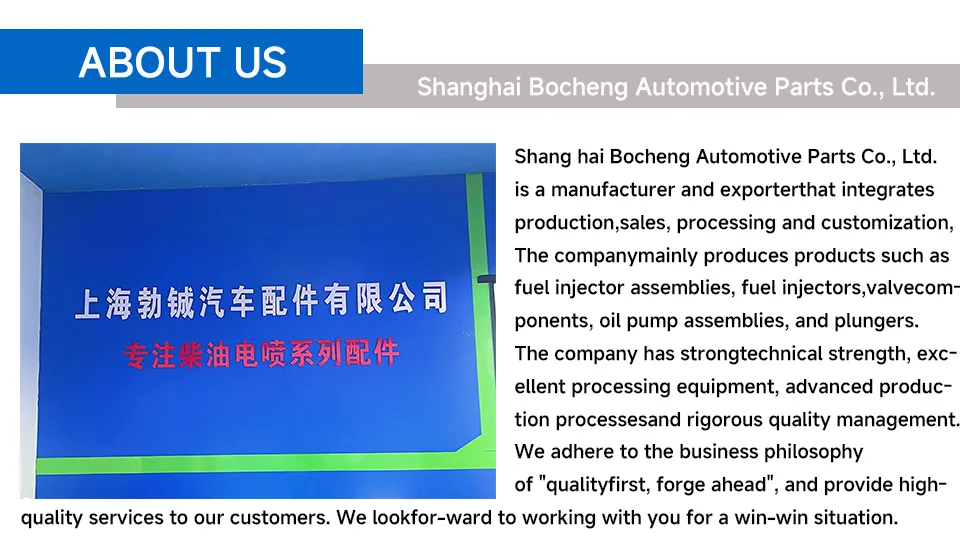 ABOUT US

Shanghai Bocheng Automotive Parts Co., Ltd.

上海勃铖汽车配件有限公司
专注柴油电喷系列配件

Shang hai Bocheng Automotive Parts Co., Ltd. is a manufacturer and exporterthat integrates production,sales, processing and customization, The companymainly produces products such as fuel injector assemblies, fuel injectors,valvecomponents, oil pump assemblies, and plungers. The company has strongtechnical strength, excellent processing equipment, advanced production processesand rigorous quality management. We adhere to the business philosophy of "qualityfirst, forge ahead", and provide high-quality services to our customers. We lookfor-ward to working with you for a win-win situation.